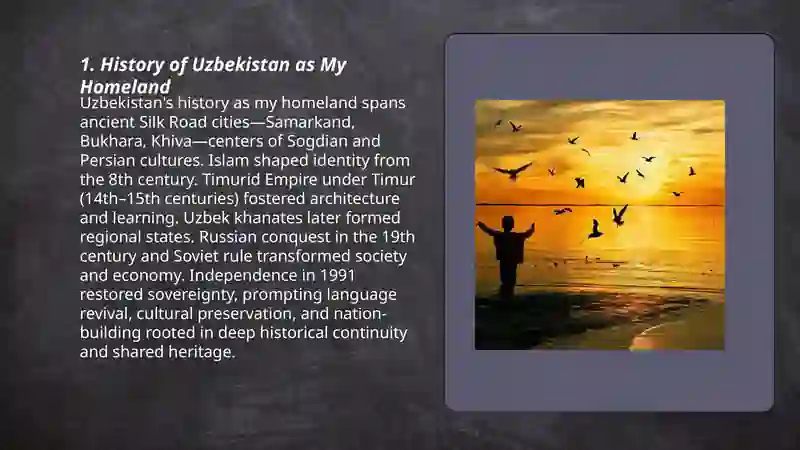 1. History of Uzbekistan as My Homeland

Uzbekistan's history as my homeland spans ancient Silk Road cities—Samarkand, Bukhara, Khiva—centers of Sogdian and Persian cultures. Islam shaped identity from the 8th century. Timurid Empire under Timur (14th–15th centuries) fostered architecture and learning. Uzbek khanates later formed regional states. Russian conquest in the 19th century and Soviet rule transformed society and economy. Independence in 1991 restored sovereignty, prompting language revival, cultural preservation, and nation-building rooted in deep historical continuity and shared heritage.